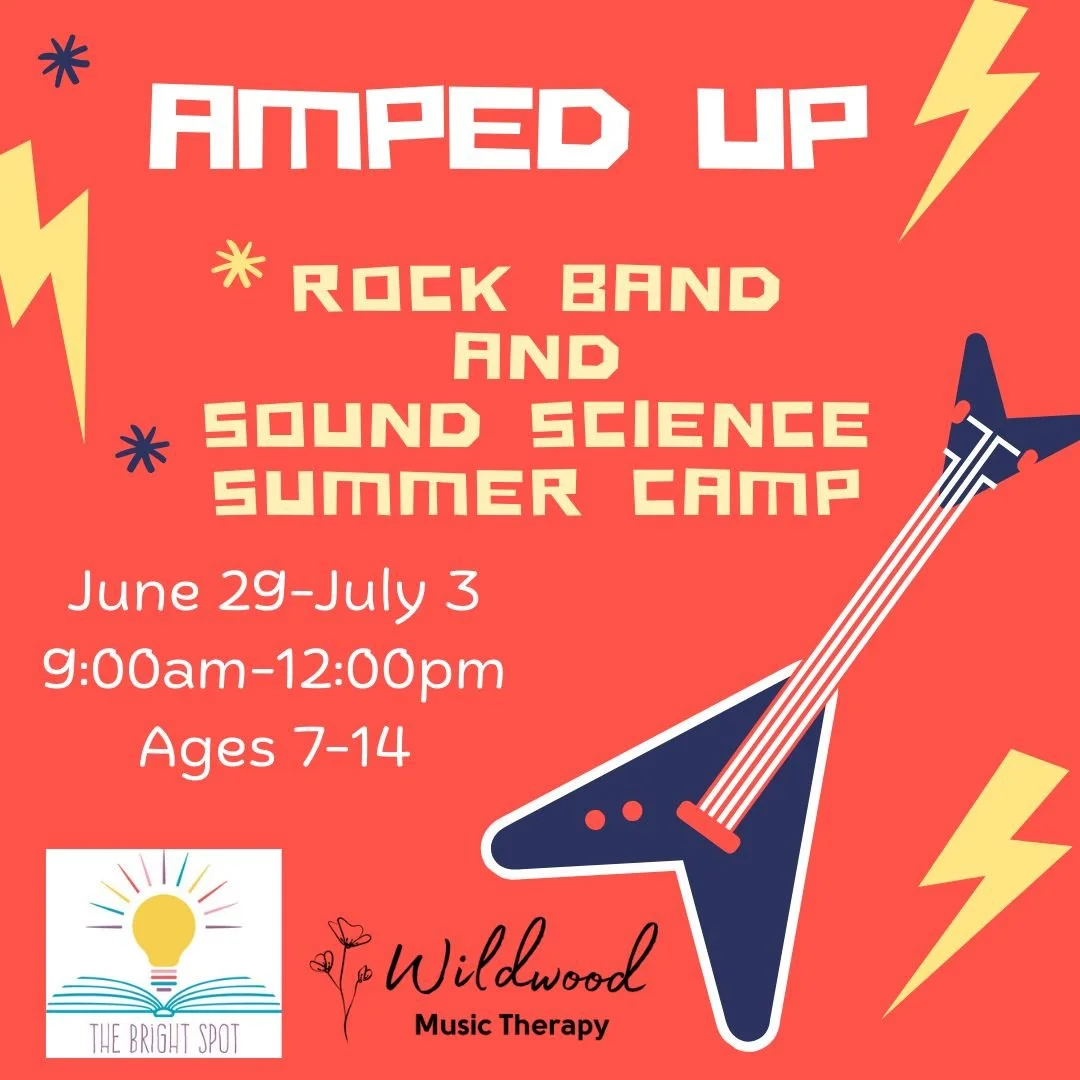 AMPED UP

ROCK BAND
AND
SOUND SCIENCE
SUMMER CAMP

June 29-July 3
9:00am-12:00pm
Ages 7-14

THE BRIGHT SPOT

Wildwood
Music Therapy